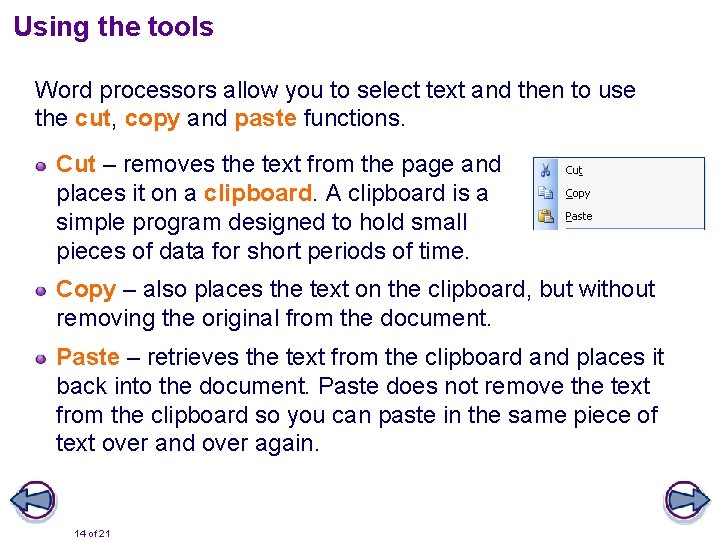 Using the tools

Word processors allow you to select text and then to use the cut, copy and paste functions.

Cut – removes the text from the page and places it on a clipboard. A clipboard is a simple program designed to hold small pieces of data for short periods of time.

Cut
Copy
Paste

Copy – also places the text on the clipboard, but without removing the original from the document.

Paste – retrieves the text from the clipboard and places it back into the document. Paste does not remove the text from the clipboard so you can paste in the same piece of text over and over again.

14 of 21